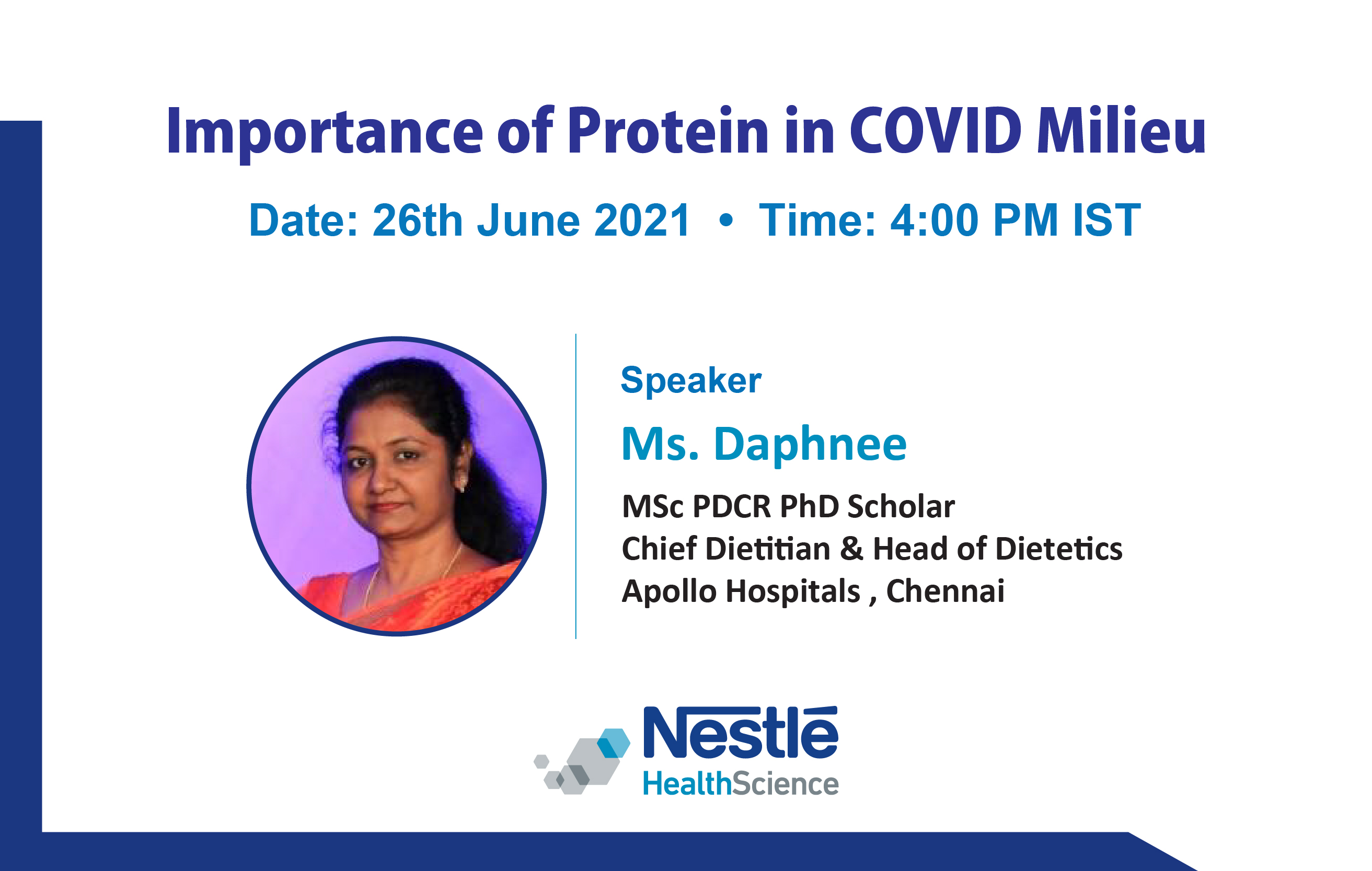 Importance of Protein in COVID Milieu

Date: 26th June 2021 • Time: 4:00 PM IST

Speaker

Ms. Daphnee

MSc PDCR PhD Scholar
Chief Dietitian & Head of Dietetics
Apollo Hospitals , Chennai

Nestlé
HealthScience